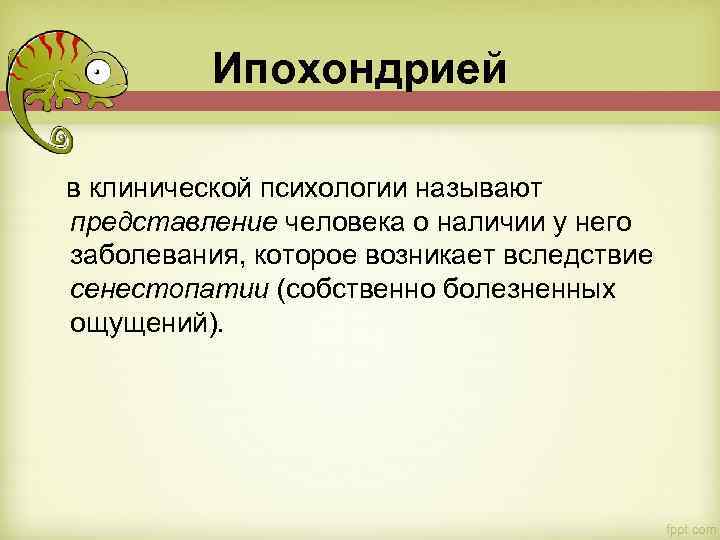 Ипохондрией

в клинической психологии называют представление человека о наличии у него заболевания, которое возникает вследствие сенестопатии (собственно болезненных ощущений).

fppt.com